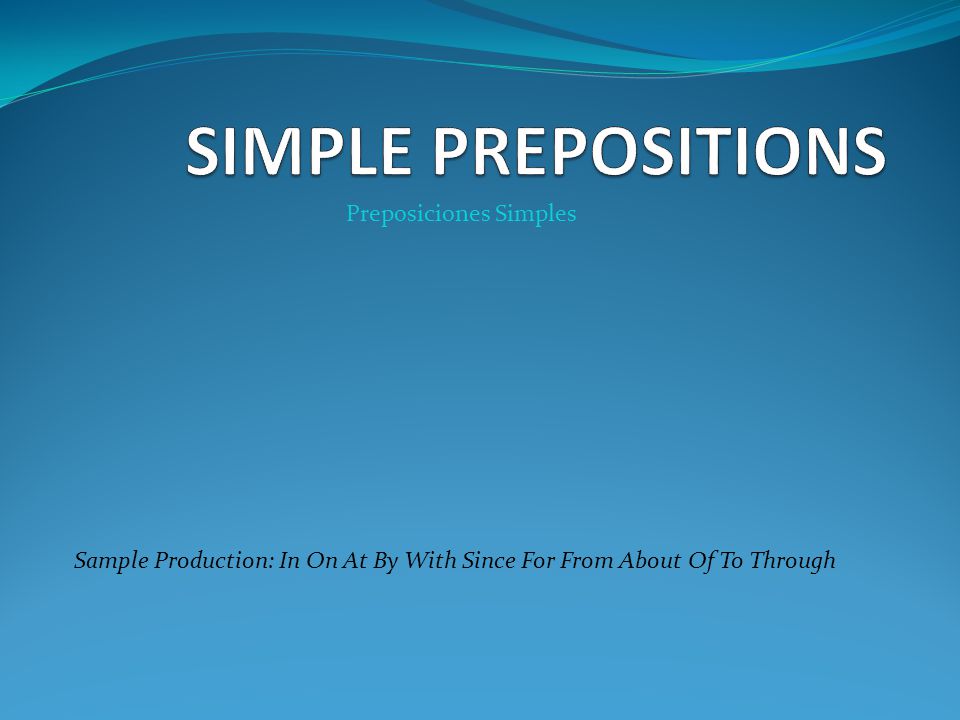 SIMPLE PREPOSITIONS

Preposiciones Simples

Sample Production: In On At By With Since For From About Of To Through